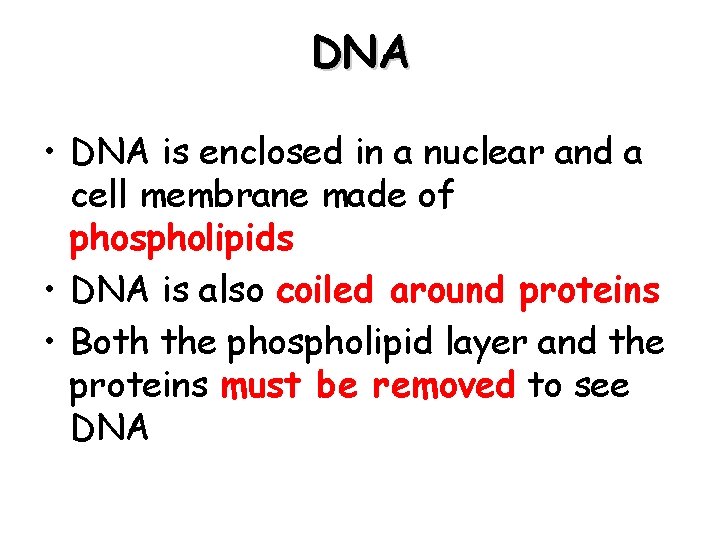 DNA

• DNA is enclosed in a nuclear and a cell membrane made of phospholipids
• DNA is also coiled around proteins
• Both the phospholipid layer and the proteins must be removed to see DNA